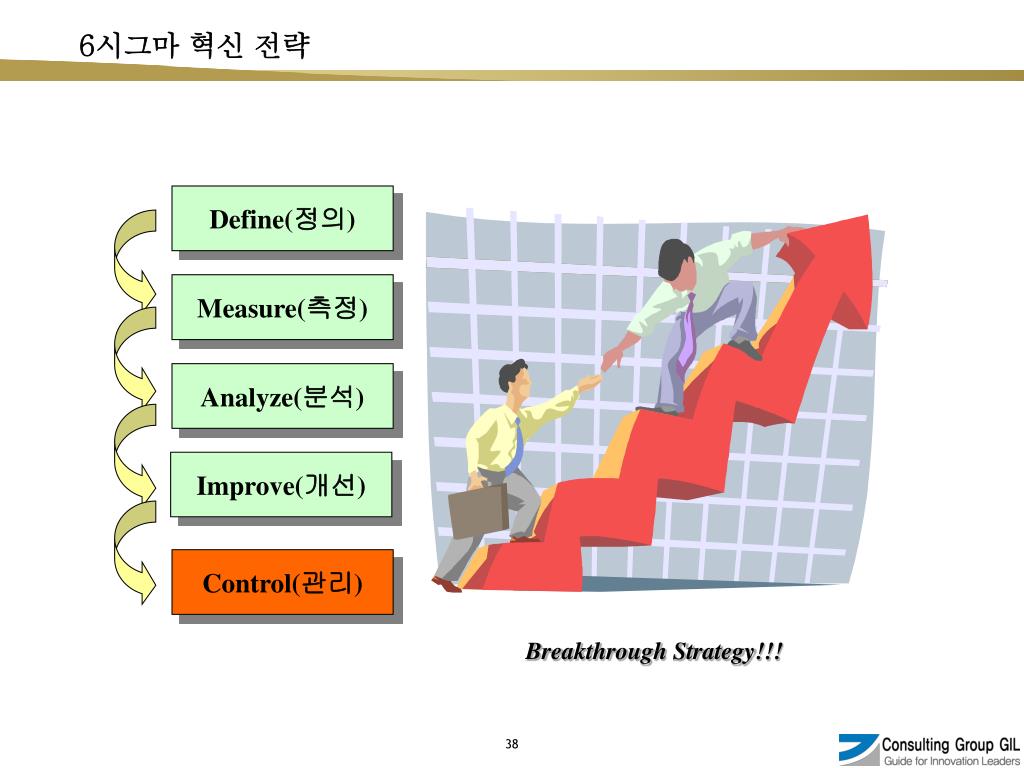 6시그마 혁신 전략

Define(정의)

Measure(측정)

Analyze(분석)

Improve(개선)

Control(관리)

Breakthrough Strategy!!!

38

Consulting Group GIL
Guide for Innovation Leaders